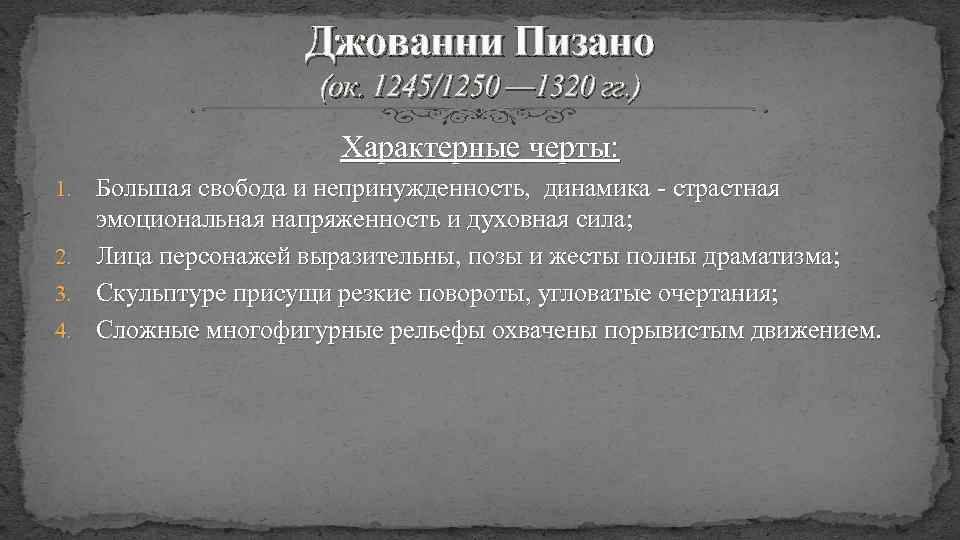 Джованни Пизано
(ок. 1245/1250 —1320 гг.)

Характерные черты:

1. Большая свобода и непринужденность, динамика - страстная эмоциональная напряженность и духовная сила;
2. Лица персонажей выразительны, позы и жесты полны драматизма;
3. Скульптуре присущи резкие повороты, угловатые очертания;
4. Сложные многофигурные рельефы охвачены порывистым движением.